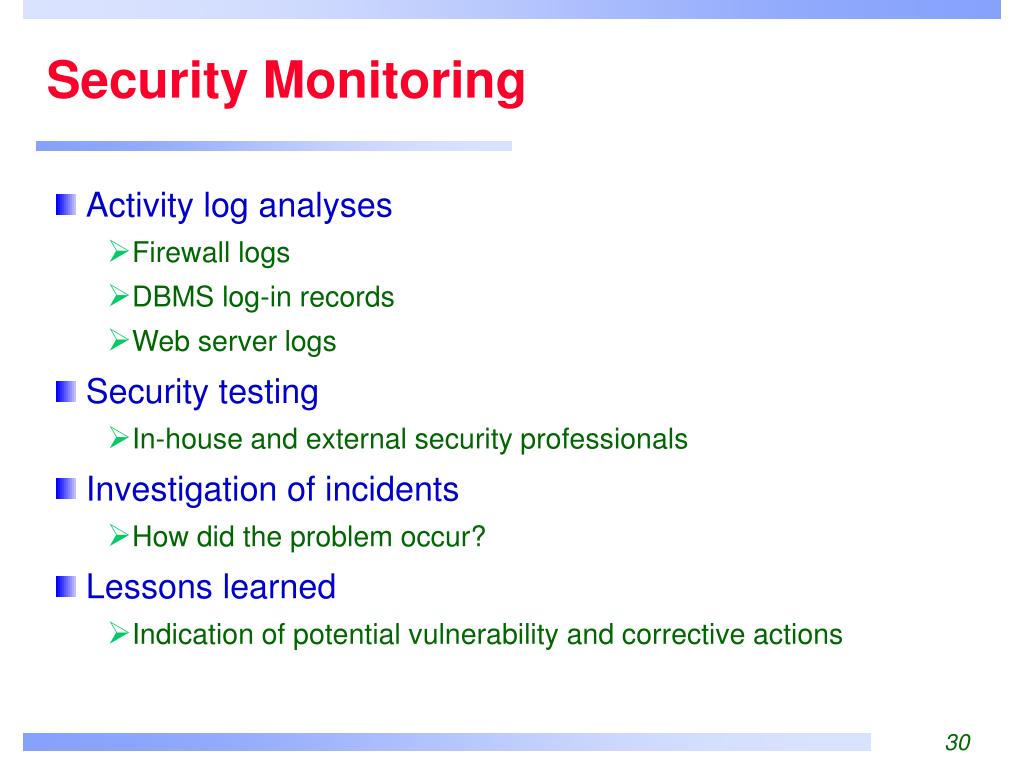 Security Monitoring

Activity log analyses
Firewall logs
DBMS log-in records
Web server logs

Security testing
In-house and external security professionals

Investigation of incidents
How did the problem occur?

Lessons learned
Indication of potential vulnerability and corrective actions

30